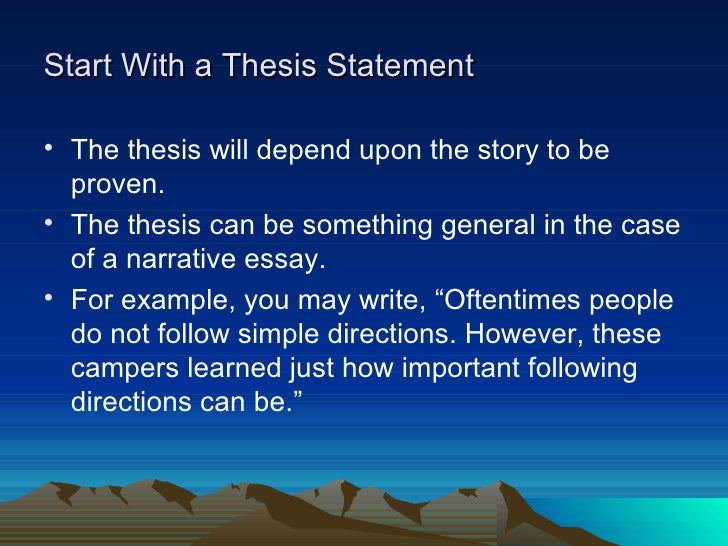 Start With a Thesis Statement

• The thesis will depend upon the story to be proven.
• The thesis can be something general in the case of a narrative essay.
• For example, you may write, “Oftentimes people do not follow simple directions. However, these campers learned just how important following directions can be.”